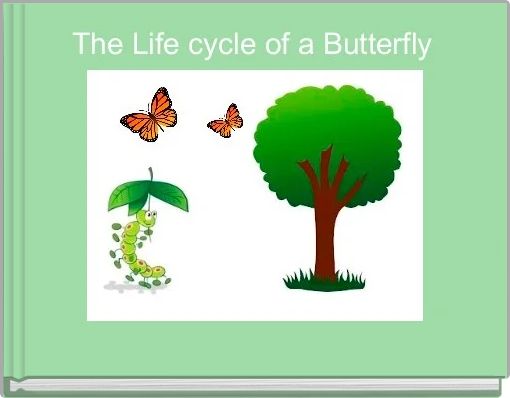 The Life cycle of a Butterfly